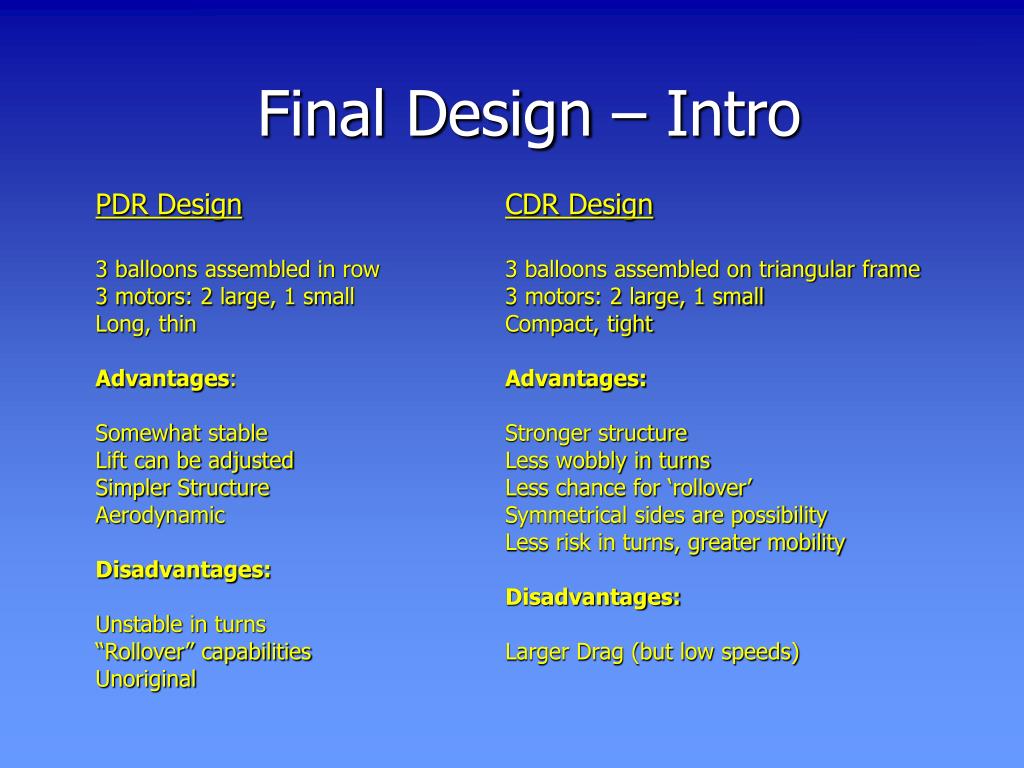 Final Design – Intro

PDR Design

3 balloons assembled in row
3 motors: 2 large, 1 small
Long, thin

Advantages:

Somewhat stable
Lift can be adjusted
Simpler Structure
Aerodynamic

Disadvantages:

Unstable in turns
“Rollover” capabilities
Unoriginal

CDR Design

3 balloons assembled on triangular frame
3 motors: 2 large, 1 small
Compact, tight

Advantages:

Stronger structure
Less wobbly in turns
Less chance for ‘rollover’
Symmetrical sides are possibility
Less risk in turns, greater mobility

Disadvantages:

Larger Drag (but low speeds)